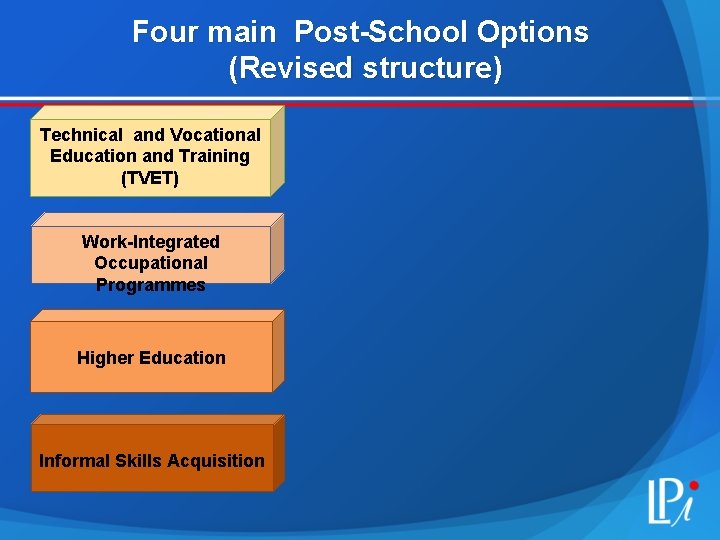 Four main Post-School Options
(Revised structure)

Technical and Vocational Education and Training (TVET)

Work-Integrated Occupational Programmes

Higher Education

Informal Skills Acquisition

LPi